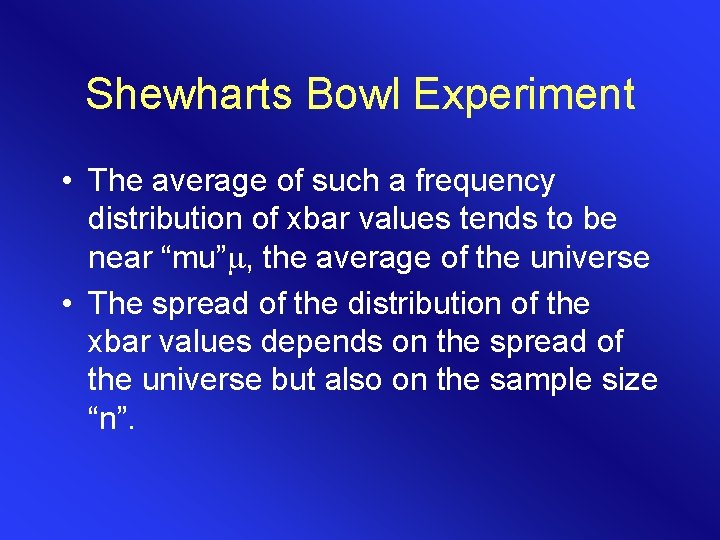 Shewharts Bowl Experiment

• The average of such a frequency distribution of xbar values tends to be near “mu”$\mu$, the average of the universe

• The spread of the distribution of the xbar values depends on the spread of the universe but also on the sample size “n”.